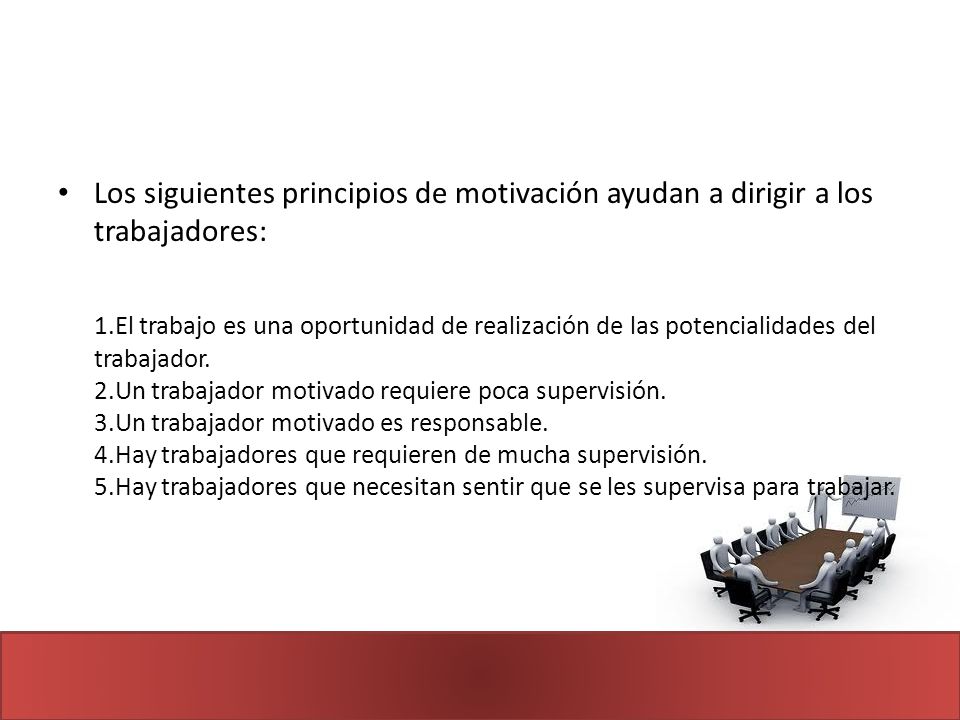 • Los siguientes principios de motivación ayudan a dirigir a los trabajadores:

1.El trabajo es una oportunidad de realización de las potencialidades del trabajador.
2.Un trabajador motivado requiere poca supervisión.
3.Un trabajador motivado es responsable.
4.Hay trabajadores que requieren de mucha supervisión.
5.Hay trabajadores que necesitan sentir que se les supervisa para trabajar.